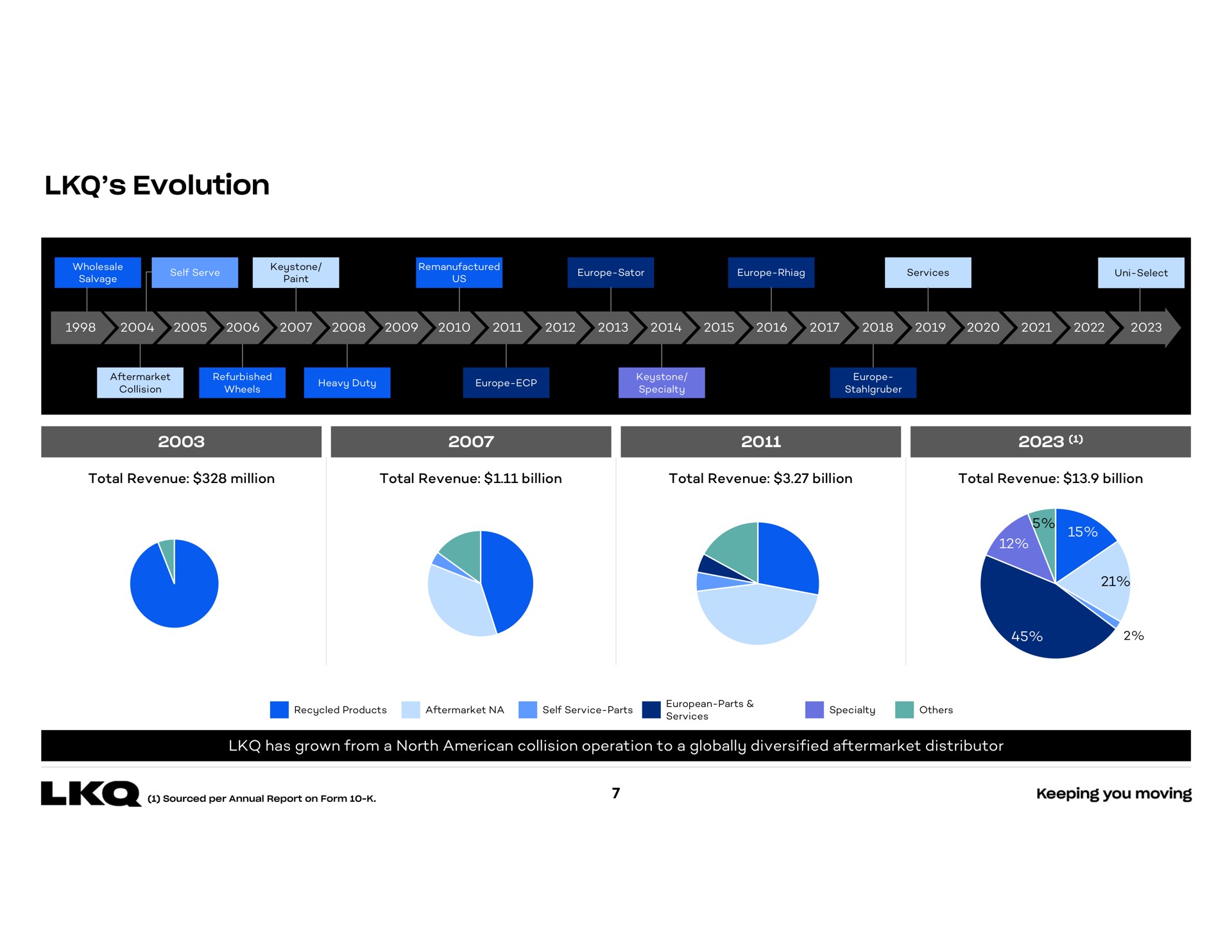 LKQ's Evolution

Wholesale Salvage

Self Serve

Keystone/ Paint

Remanufactured US

Europe-Sator

Europe-Rhiag

Services

Uni-Select

1998 2004 2005 2006 2007 2008 2009 2010 2011 2012 2013 2014 2015 2016 2017 2018 2019 2020 2021 2022 2023

Aftermarket Collision

Refurbished Wheels

Heavy Duty

Europe-ECP

Keystone/ Specialty

Europe-Stahlgruber

2003

Total Revenue: $328 million

2007

Total Revenue: $1.11 billion

2011

Total Revenue: $3.27 billion

2023 $^{(1)}$

Total Revenue: $13.9 billion

5%
15%
12%
21%
45%
2%

Recycled Products
Aftermarket NA
Self Service-Parts
European-Parts & Services
Specialty
Others

LKQ has grown from a North American collision operation to a globally diversified aftermarket distributor

LKQ

(1) Sourced per Annual Report on Form 10-K.

7

Keeping you moving